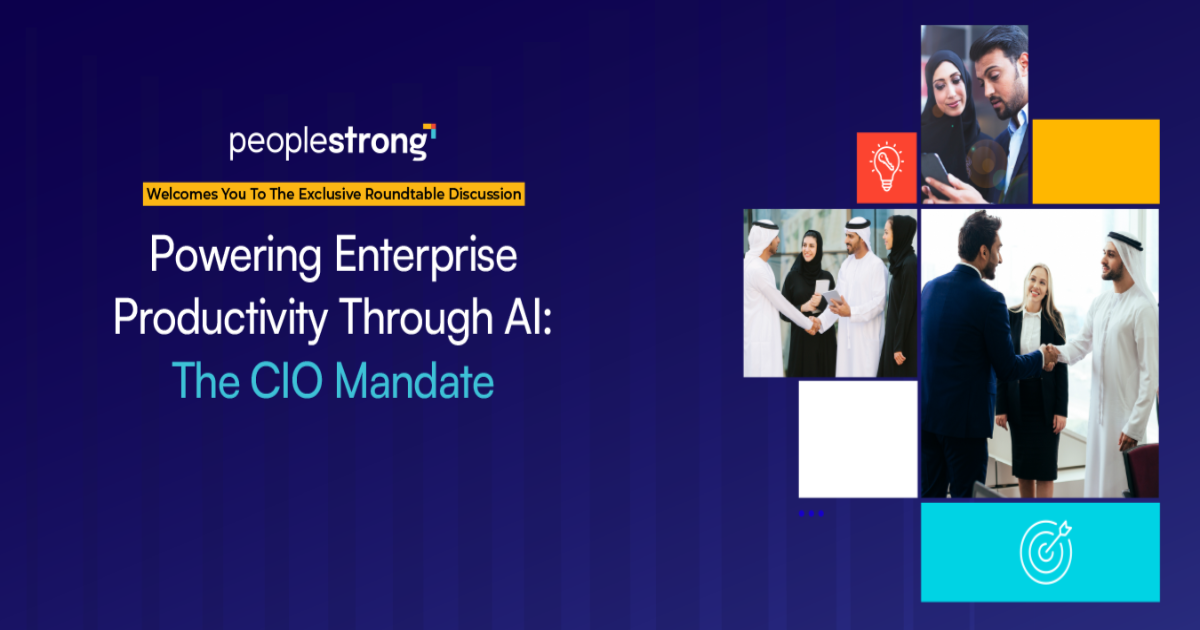 peoplestrong

Welcomes You To The Exclusive Roundtable Discussion

Powering Enterprise Productivity Through AI: The CIO Mandate